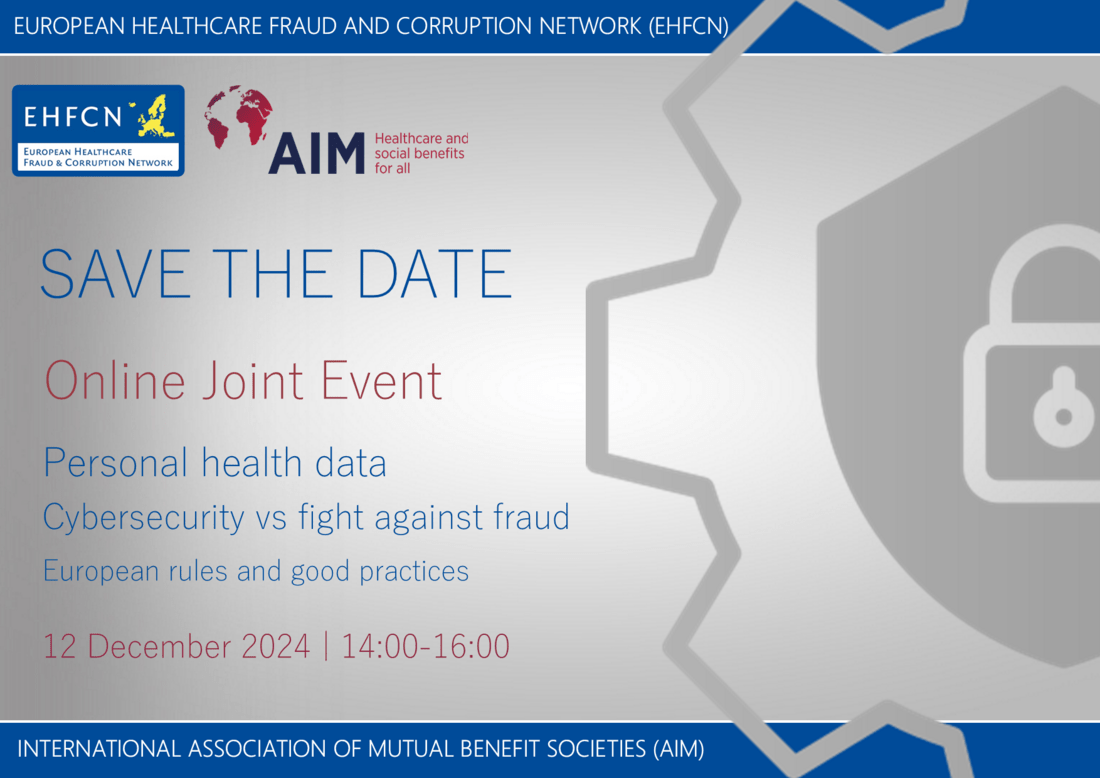 EUROPEAN HEALTHCARE FRAUD AND CORRUPTION NETWORK (EHFCN)

EHFCN
EUROPEAN HEALTHCARE FRAUD & CORRUPTION NETWORK

AIM Healthcare and social benefits for all

SAVE THE DATE

Online Joint Event

Personal health data

Cybersecurity vs fight against fraud

European rules and good practices

12 December 2024 | 14:00-16:00

INTERNATIONAL ASSOCIATION OF MUTUAL BENEFIT SOCIETIES (AIM)